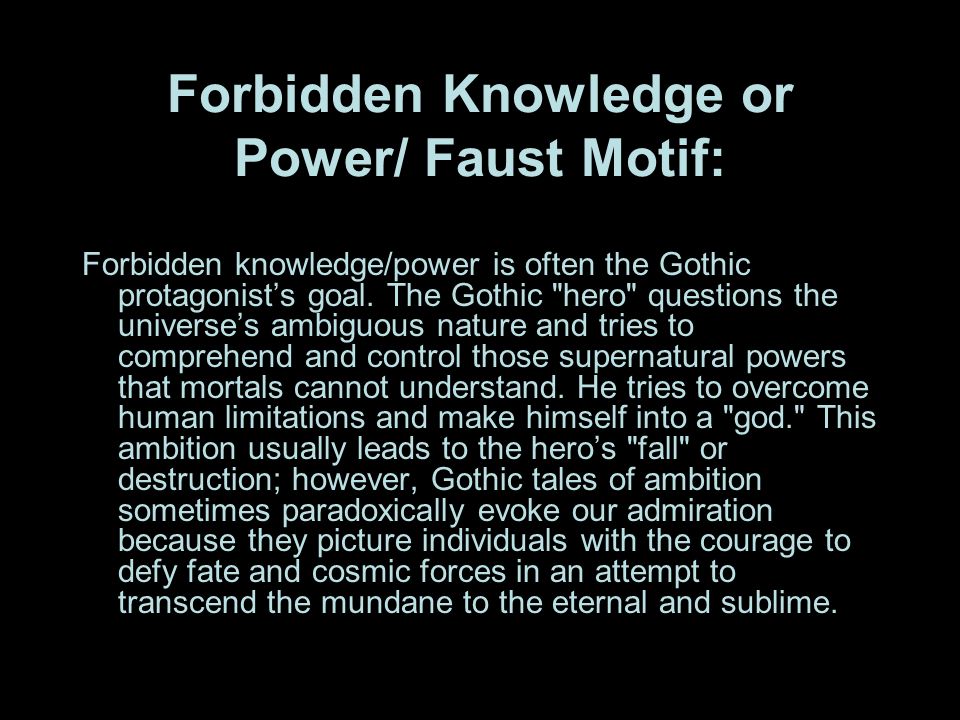 Forbidden Knowledge or Power/ Faust Motif:

Forbidden knowledge/power is often the Gothic protagonist’s goal. The Gothic "hero" questions the universe’s ambiguous nature and tries to comprehend and control those supernatural powers that mortals cannot understand. He tries to overcome human limitations and make himself into a "god." This ambition usually leads to the hero’s "fall" or destruction; however, Gothic tales of ambition sometimes paradoxically evoke our admiration because they picture individuals with the courage to defy fate and cosmic forces in an attempt to transcend the mundane to the eternal and sublime.